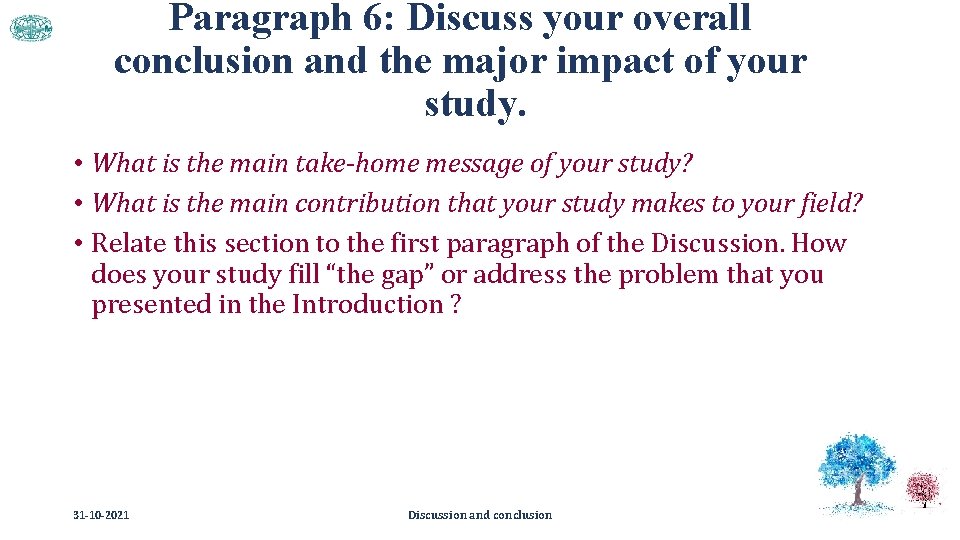 Paragraph 6: Discuss your overall conclusion and the major impact of your study.

• What is the main take-home message of your study?
• What is the main contribution that your study makes to your field?
• Relate this section to the first paragraph of the Discussion. How does your study fill “the gap” or address the problem that you presented in the Introduction ?

31-10-2021

Discussion and conclusion